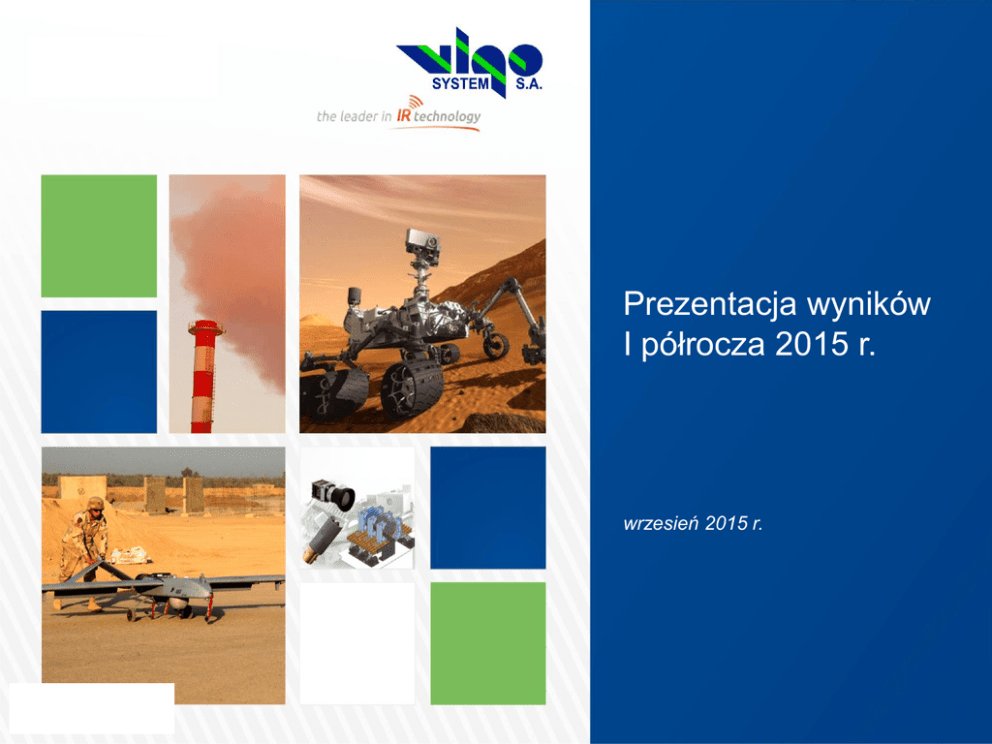 vigo
SYSTEM S.A.
the leader in IR technology

Prezentacja wyników
I półrocza 2015 r.

wrzesień 2015 r.